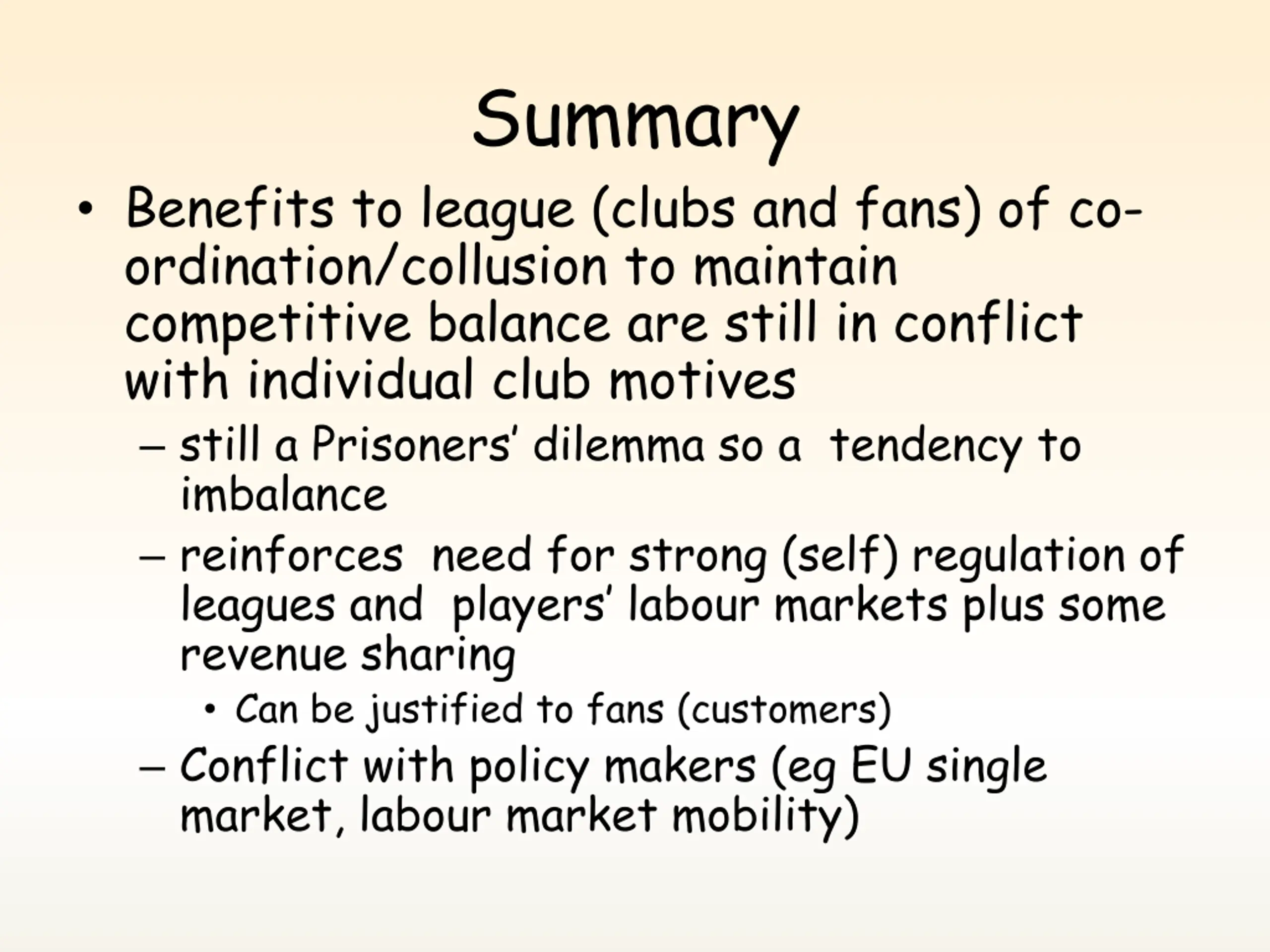 Summary

• Benefits to league (clubs and fans) of co-ordination/collusion to maintain competitive balance are still in conflict with individual club motives

– still a Prisoners' dilemma so a tendency to imbalance

– reinforces need for strong (self) regulation of leagues and players' labour markets plus some revenue sharing

• Can be justified to fans (customers)

– Conflict with policy makers (eg EU single market, labour market mobility)